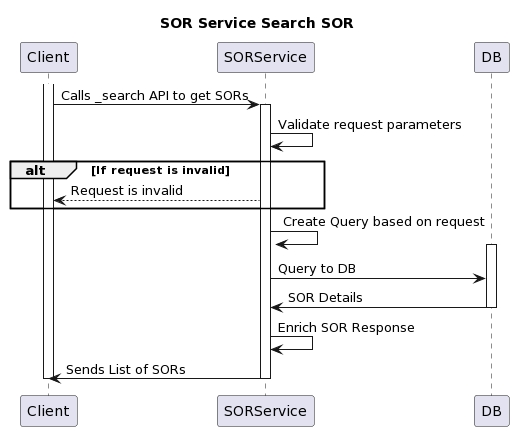 SOR Service Search SOR

Client
SORService
DB

Calls _search API to get SORs
Validate request parameters

alt
[If request is invalid]
Request is invalid

Create Query based on request
Query to DB
SOR Details
Enrich SOR Response
Sends List of SORs

Client
SORService
DB